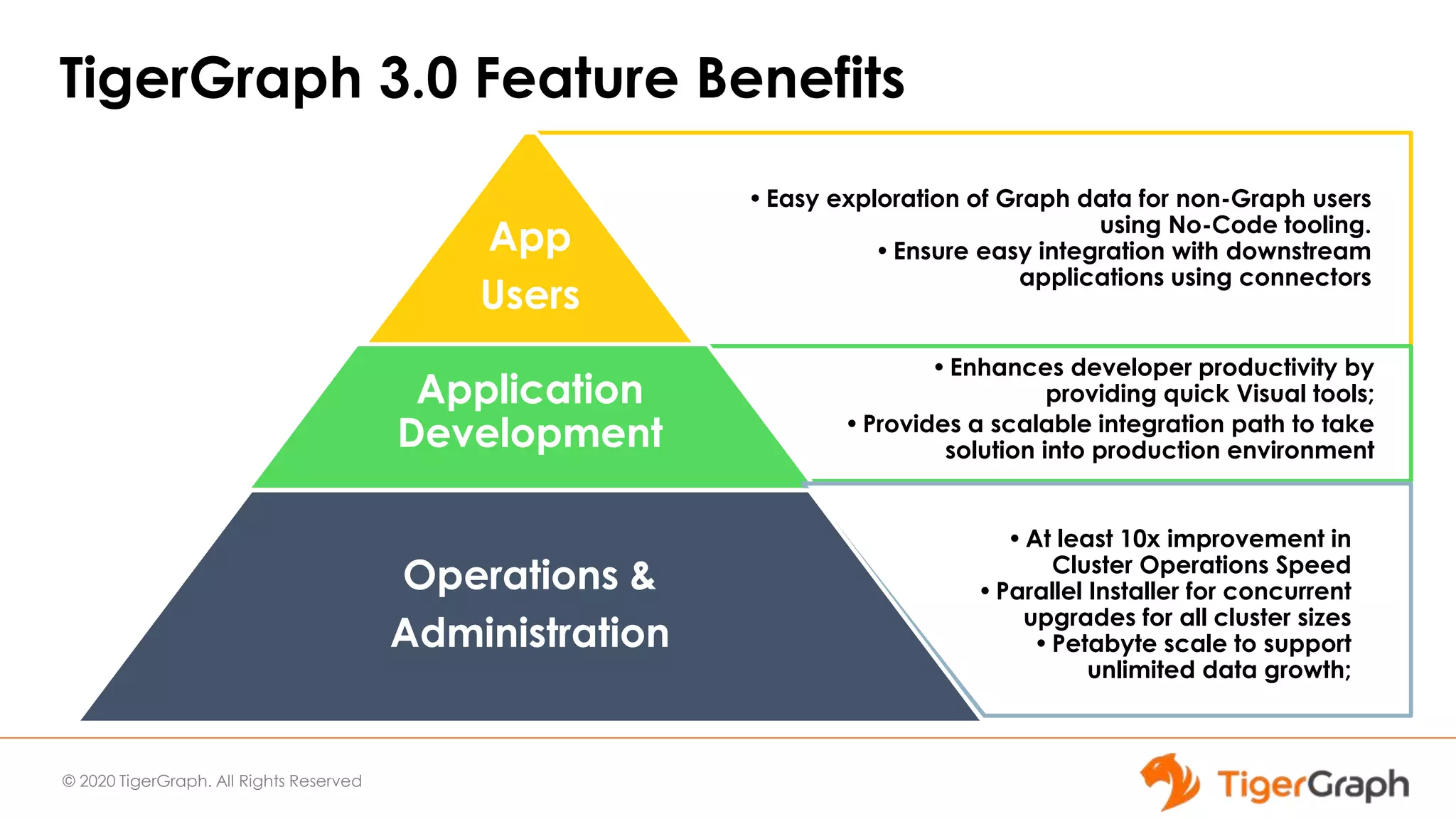 TigerGraph 3.0 Feature Benefits

App Users

• Easy exploration of Graph data for non-Graph users using No-Code tooling.
• Ensure easy integration with downstream applications using connectors

Application Development

• Enhances developer productivity by providing quick Visual tools;
• Provides a scalable integration path to take solution into production environment

Operations & Administration

• At least 10x improvement in Cluster Operations Speed
• Parallel Installer for concurrent upgrades for all cluster sizes
• Petabyte scale to support unlimited data growth;

© 2020 TigerGraph. All Rights Reserved

TigerGraph